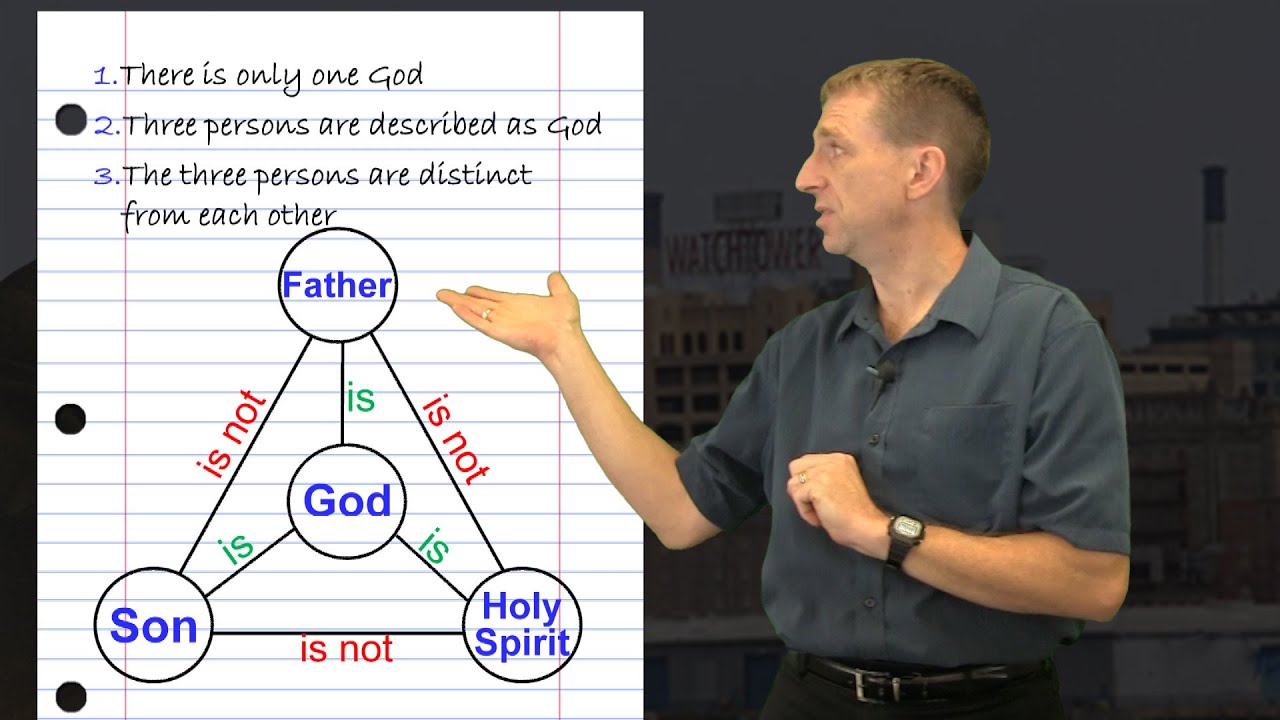 1. There is only one God
2. Three persons are described as God
3. The three persons are distinct from each other

Father
is not
is
is not
God
is
is
Son
is not
Holy Spirit

WATCHTOWER